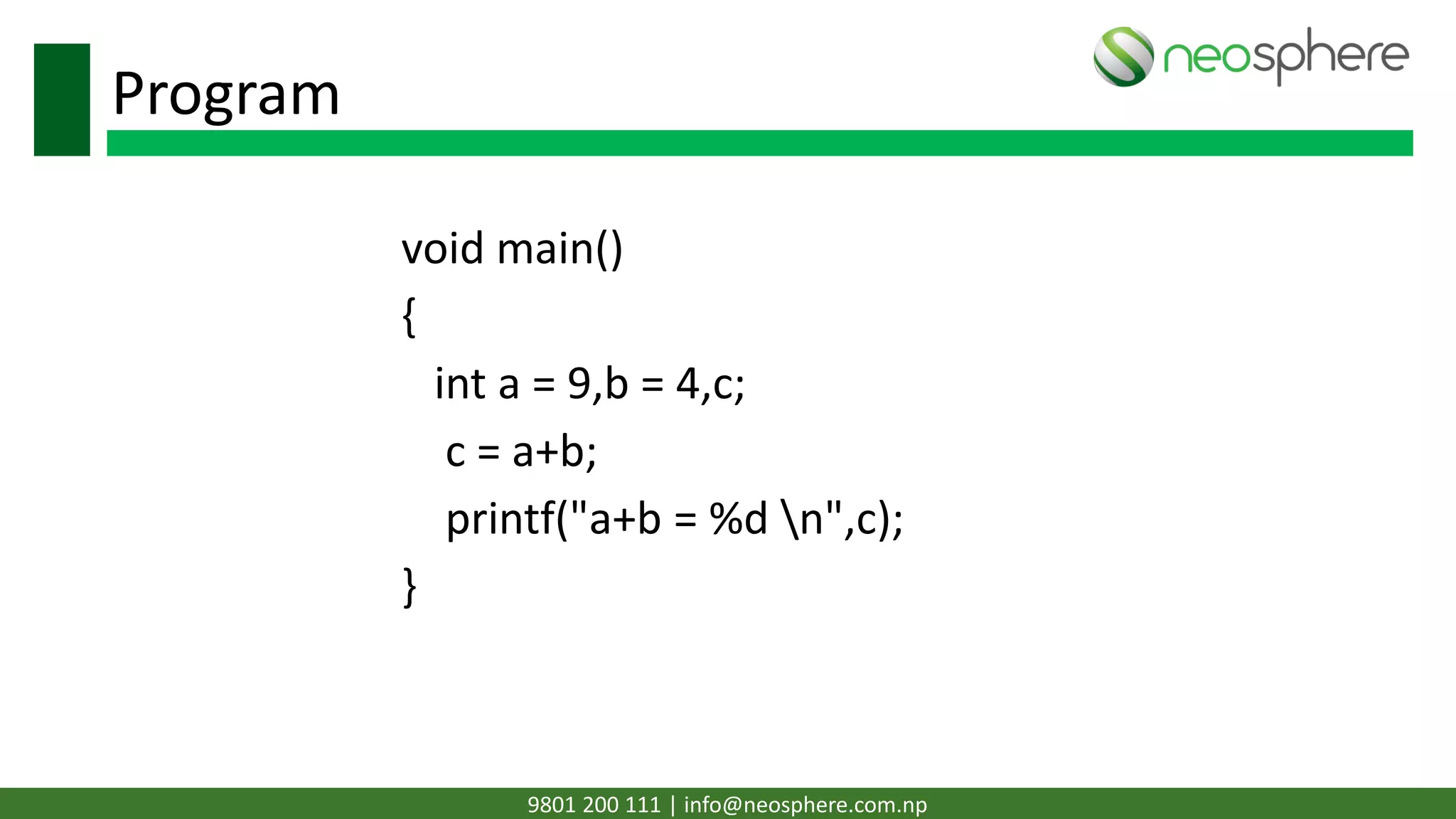 Program

neosphere

void main()
{
int a = 9,b = 4,c;
c = a+b;
printf("a+b = %d \n",c);
}

9801 200 111 | info@neosphere.com.np